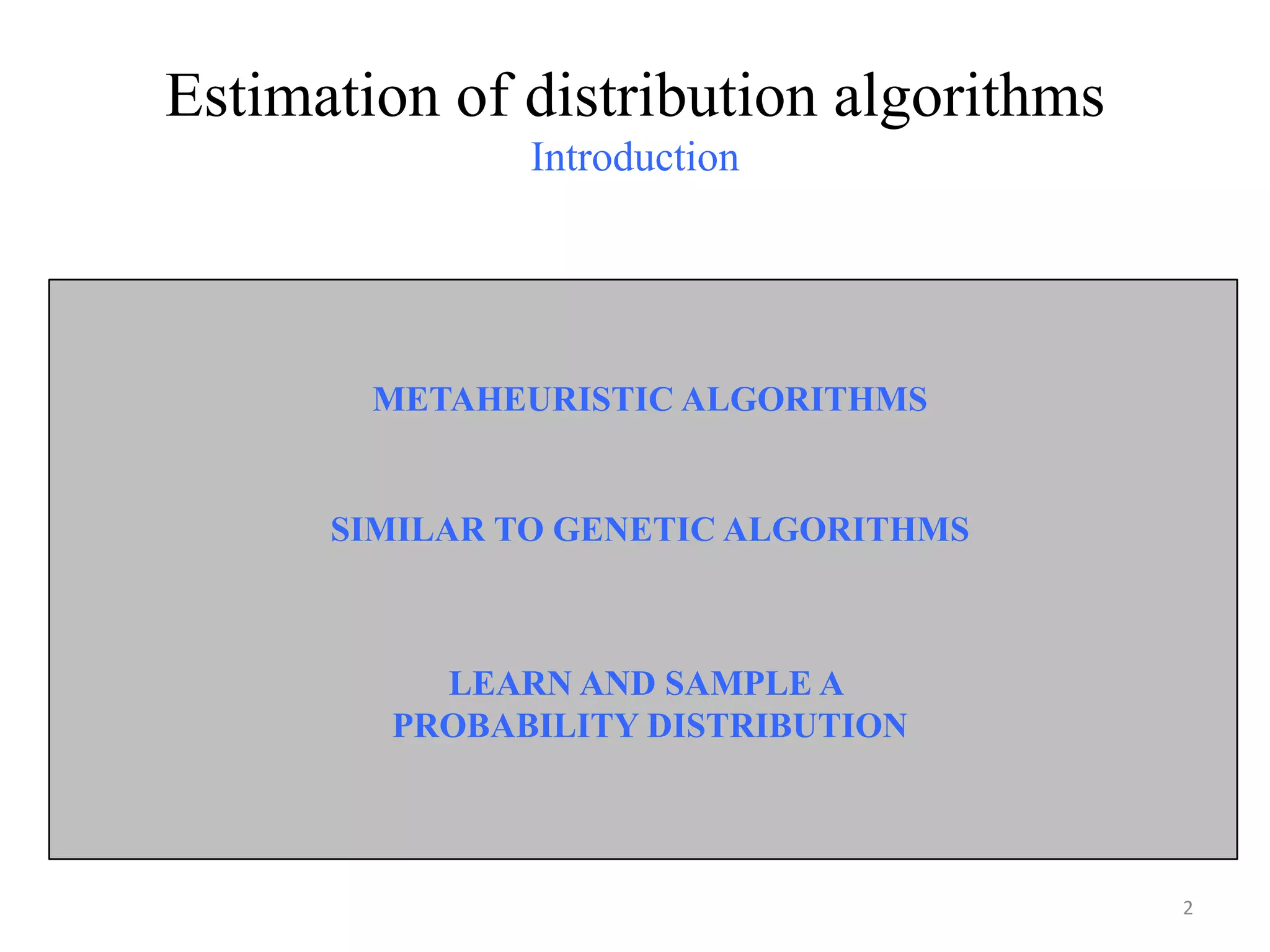 Estimation of distribution algorithms
Introduction

METAHEURISTIC ALGORITHMS

SIMILAR TO GENETIC ALGORITHMS

LEARN AND SAMPLE A PROBABILITY DISTRIBUTION

2